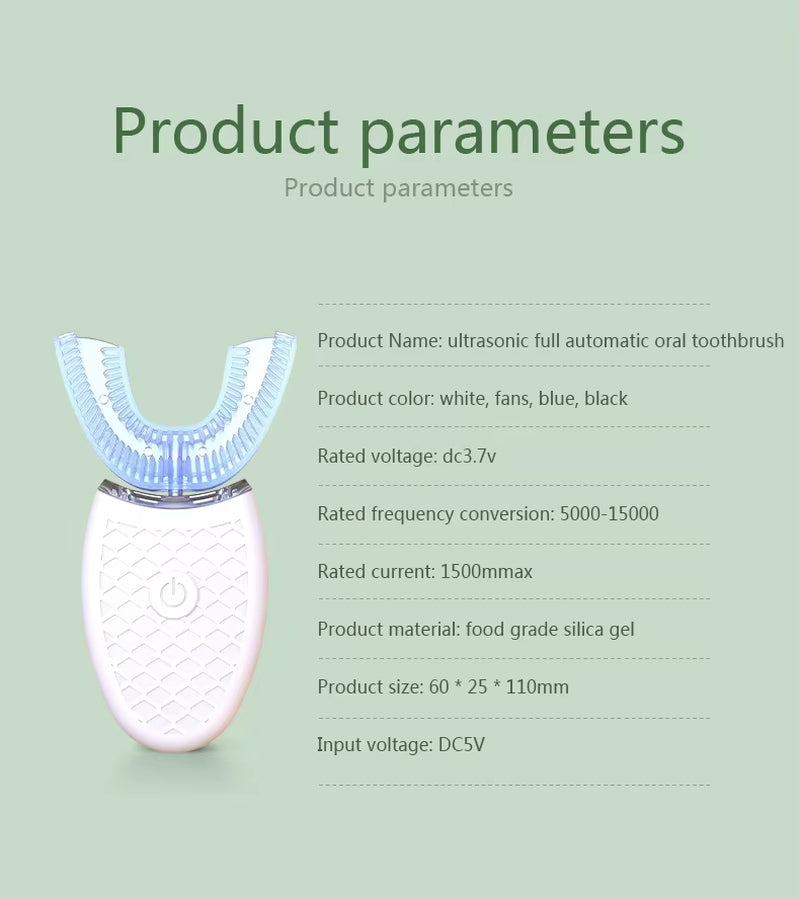 Product parameters
Product parameters

Product Name: ultrasonic full automatic oral toothbrush

Product color: white, fans, blue, black

Rated voltage: dc3.7v

Rated frequency conversion: 5000-15000

Rated current: 1500mmax

Product material: food grade silica gel

Product size: 60 * 25 * 110mm

Input voltage: DC5V